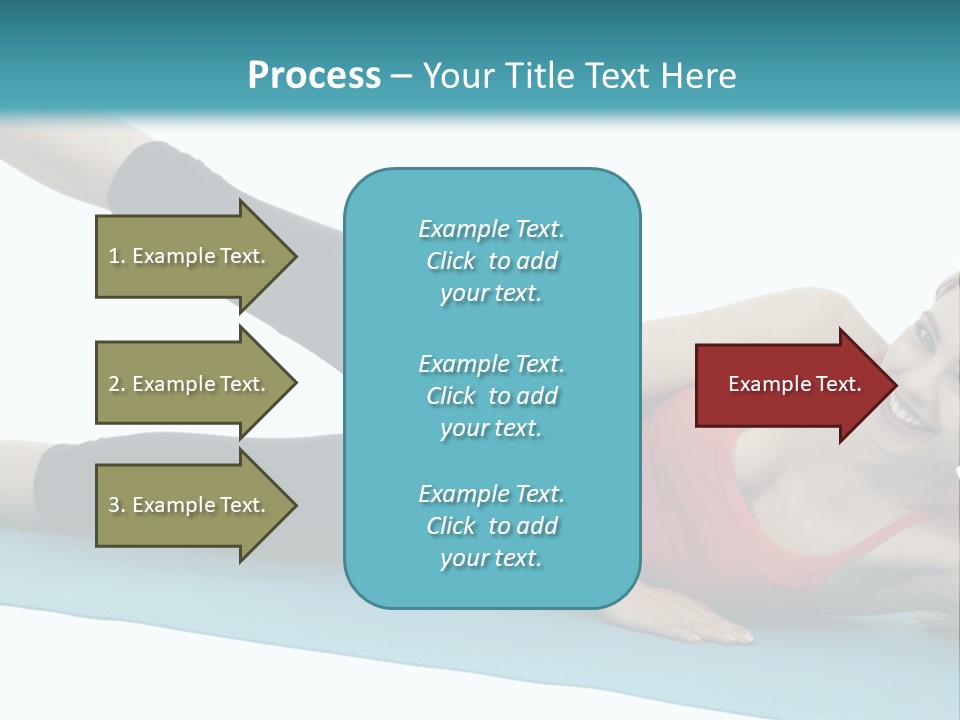 Process – Your Title Text Here

1. Example Text.

2. Example Text.

3. Example Text.

Example Text. Click to add your text.

Example Text. Click to add your text.

Example Text. Click to add your text.

Example Text.